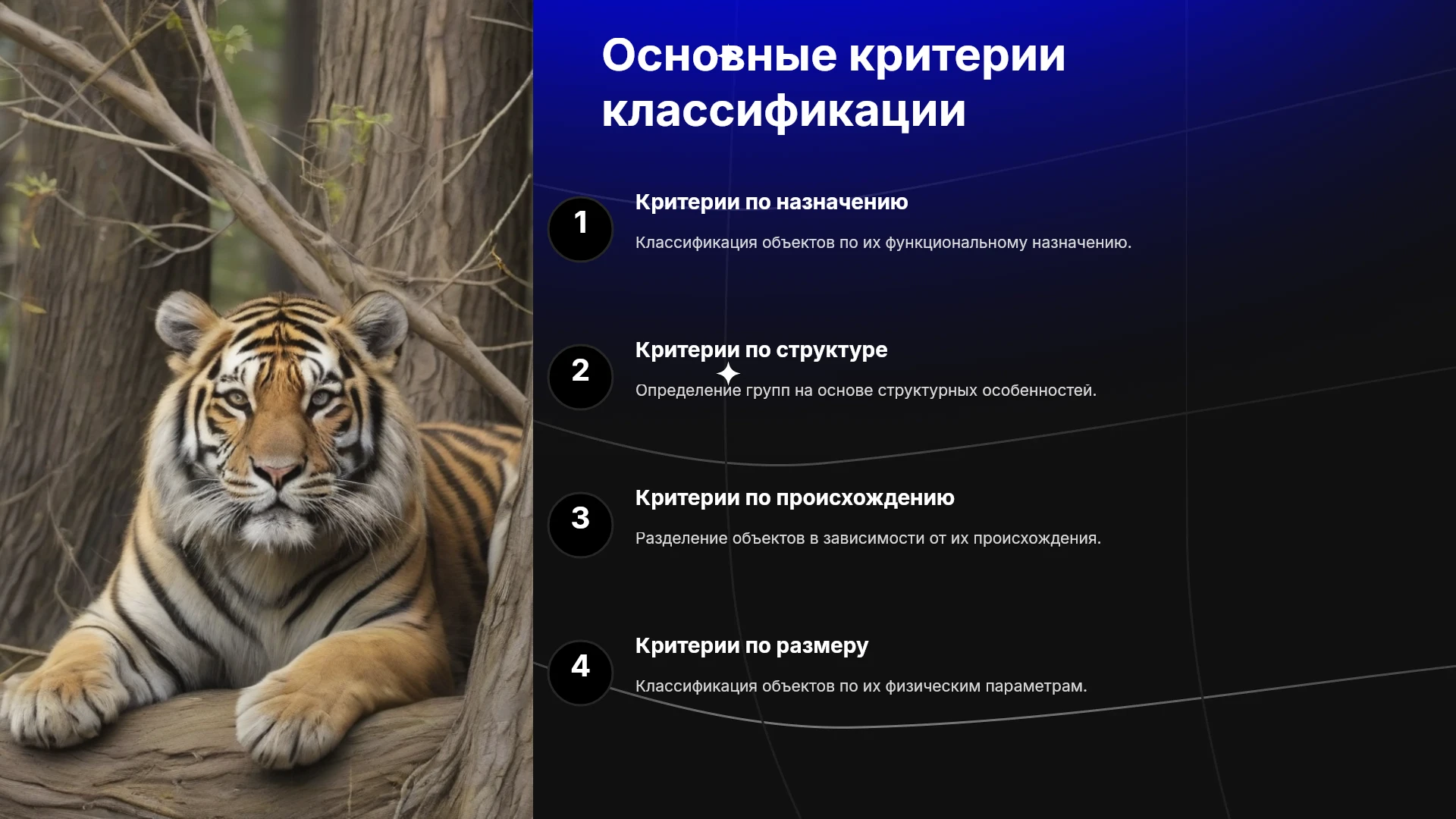 Основные критерии классификации

1

Критерии по назначению

Классификация объектов по их функциональному назначению.

2

Критерии по структуре

Определение групп на основе структурных особенностей.

3

Критерии по происхождению

Разделение объектов в зависимости от их происхождения.

4

Критерии по размеру

Классификация объектов по их физическим параметрам.